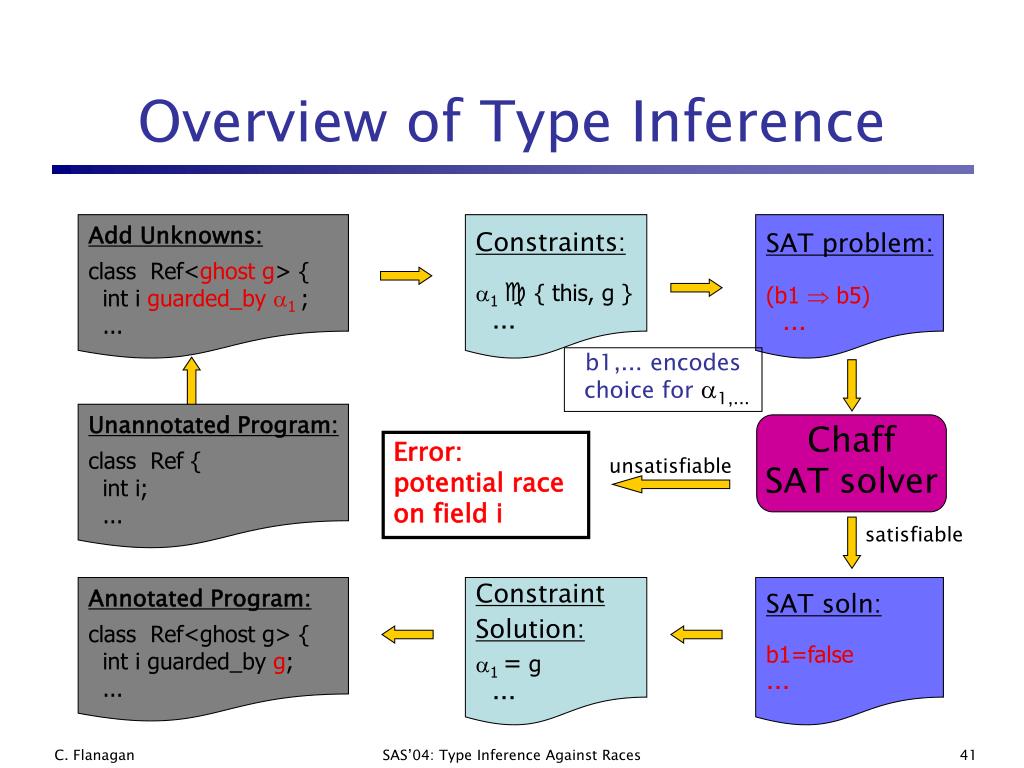 Overview of Type Inference

Add Unknowns:
class Ref<ghost g> {
int i guarded_by $\alpha_1$ ;
...

Constraints:
$\alpha_1$ ♍ { this, g }
...

SAT problem:
(b1 $\Rightarrow$ b5)
...

b1,... encodes choice for $\alpha_{1,...}$

Unannotated Program:
class Ref {
int i;
...

Error:
potential race on field i

unsatisfiable

Chaff SAT solver

satisfiable

Annotated Program:
class Ref<ghost g> {
int i guarded_by g;
...

Constraint Solution:
$\alpha_1$ = g
...

SAT soln:
b1=false
...

C. Flanagan

SAS'04: Type Inference Against Races

41